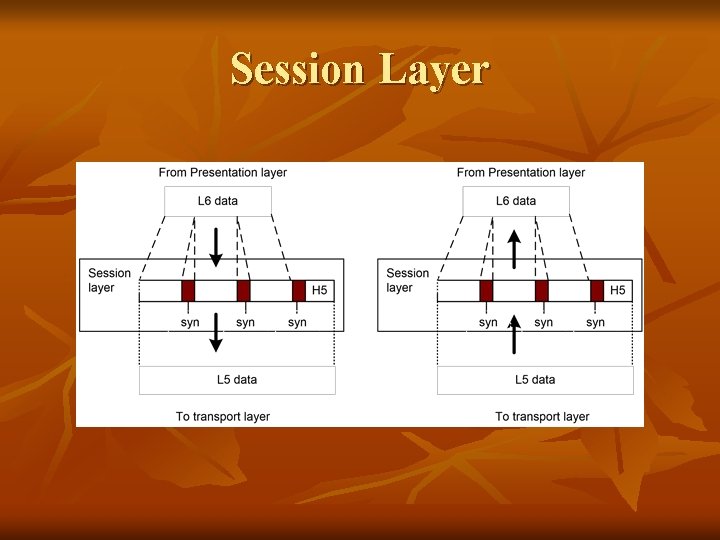 Session Layer

From Presentation layer

L6 data

Session layer

H5

syn syn syn

L5 data

To transport layer

From Presentation layer

L6 data

Session layer

H5

syn syn syn

L5 data

To transport layer